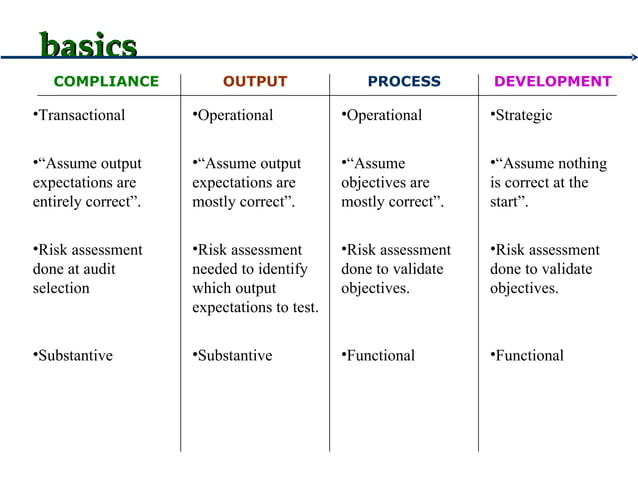 basics

| COMPLIANCE | OUTPUT | PROCESS | DEVELOPMENT |
|---|---|---|---|
| •Transactional | •Operational | •Operational | •Strategic |
| •“Assume output expectations are entirely correct”. | •“Assume output expectations are mostly correct”. | •“Assume objectives are mostly correct”. | •“Assume nothing is correct at the start”. |
| •Risk assessment done at audit selection | •Risk assessment needed to identify which output expectations to test. | •Risk assessment done to validate objectives. | •Risk assessment done to validate objectives. |
| •Substantive | •Substantive | •Functional | •Functional |